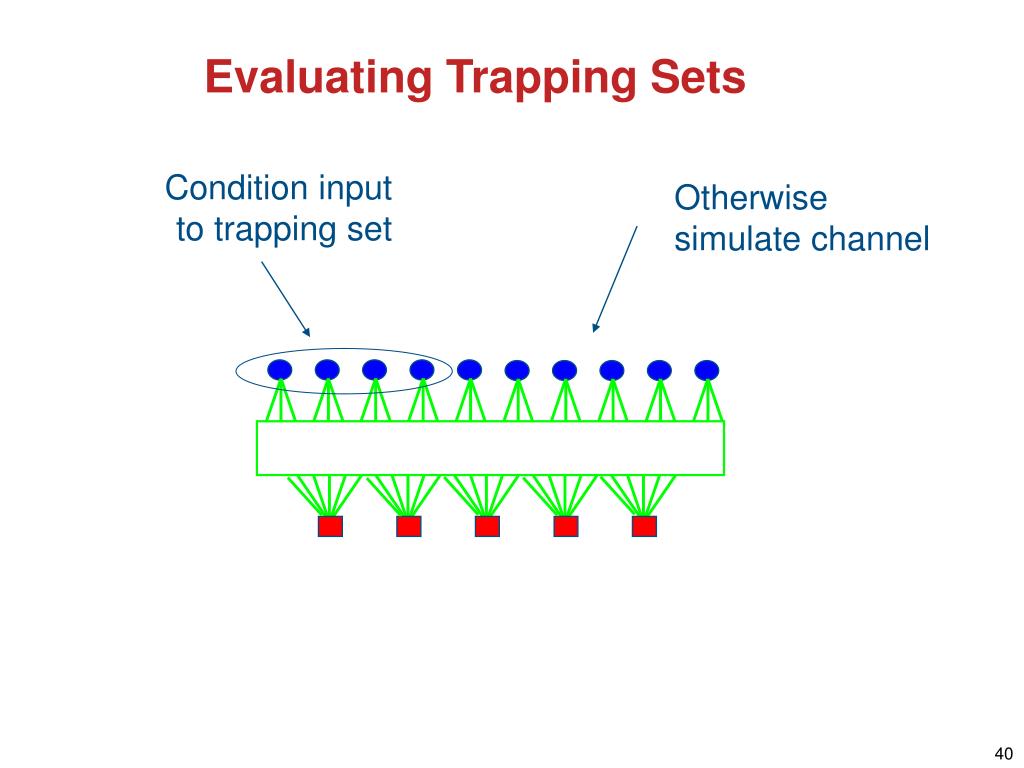 Evaluating Trapping Sets

Condition input to trapping set

Otherwise simulate channel

40